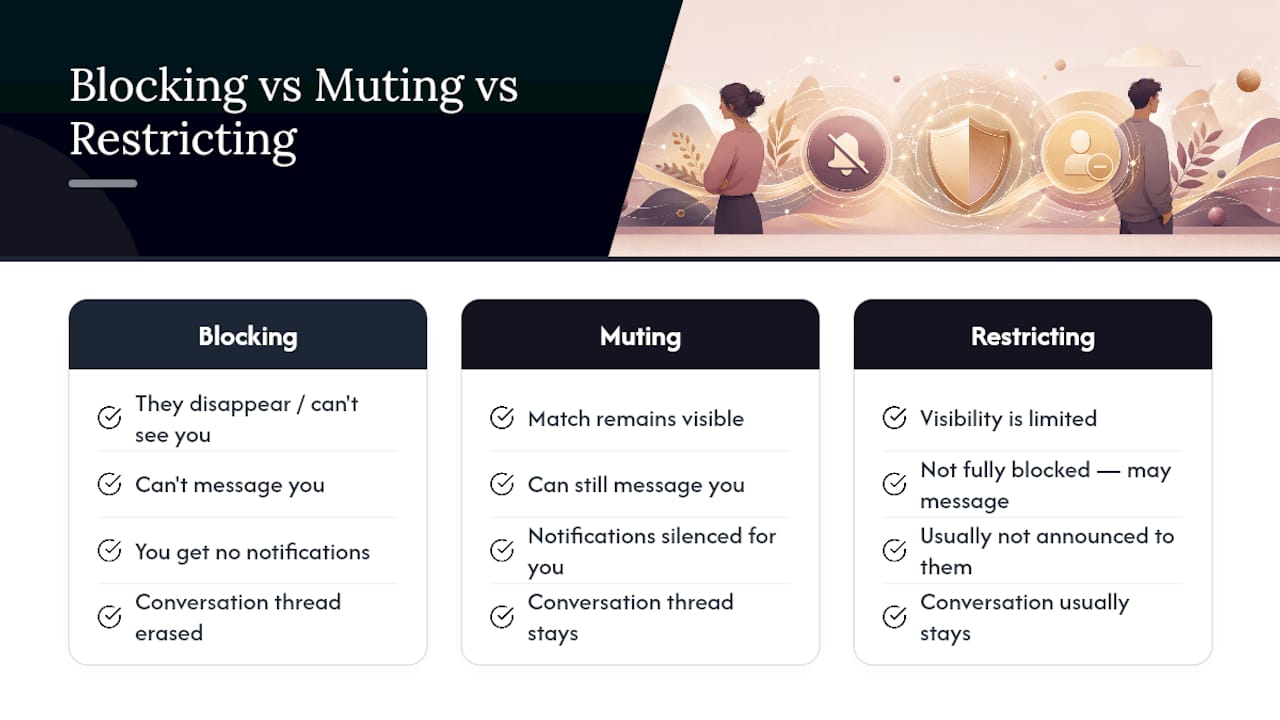 Blocking vs Muting vs Restricting

Blocking

They disappear / can't see you

Can't message you

You get no notifications

Conversation thread erased

Muting

Match remains visible

Can still message you

Notifications silenced for you

Conversation thread stays

Restricting

Visibility is limited

Not fully blocked — may message

Usually not announced to them

Conversation usually stays